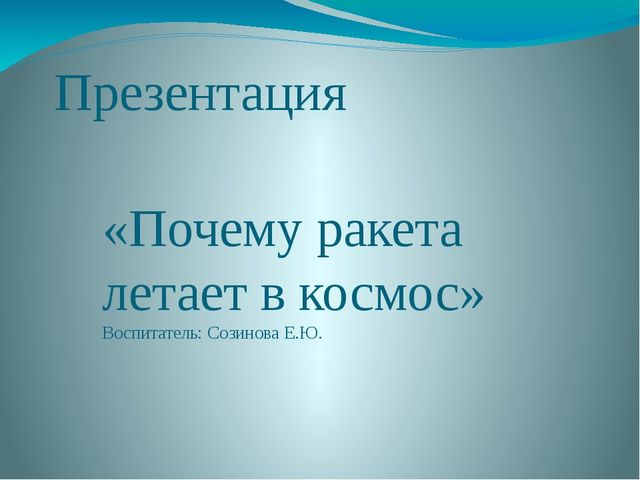 Презентация

«Почему ракета летает в космос»

Воспитатель: Созинова Е.Ю.